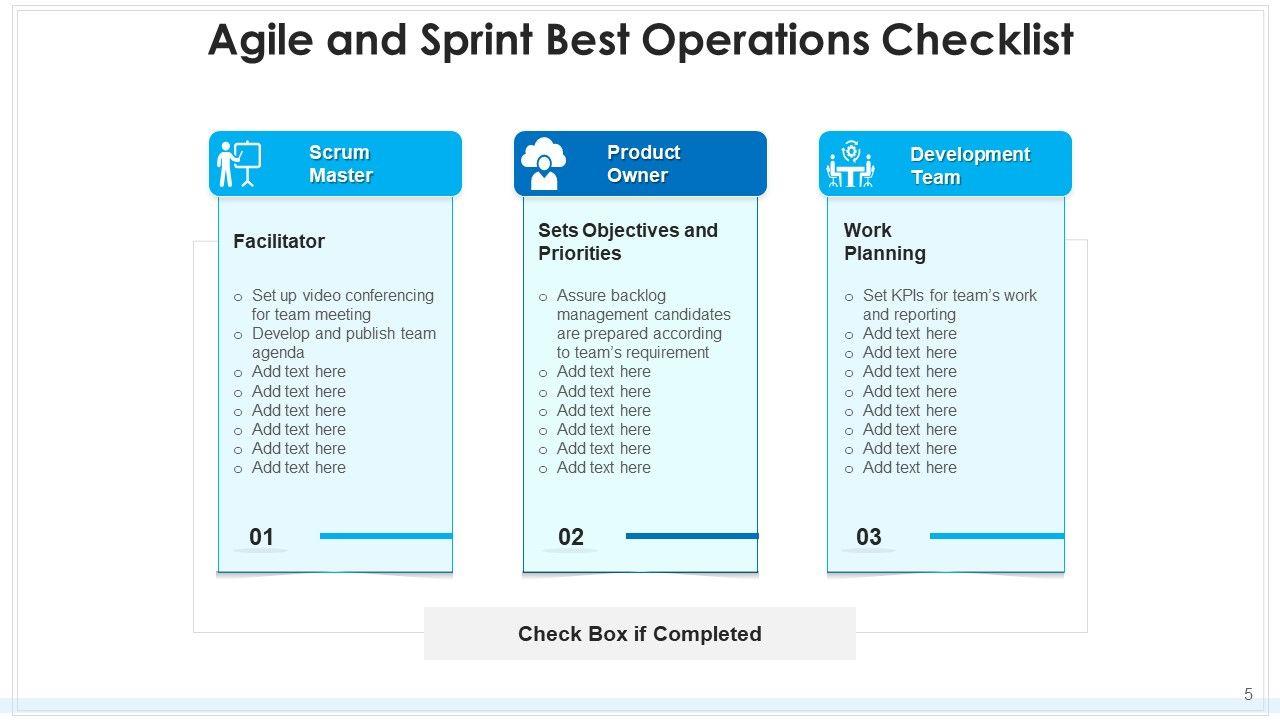 Agile and Sprint Best Operations Checklist

Scrum Master

Facilitator

o Set up video conferencing for team meeting
o Develop and publish team agenda
o Add text here
o Add text here
o Add text here
o Add text here
o Add text here
o Add text here

01

Product Owner

Sets Objectives and Priorities

o Assure backlog management candidates are prepared according to team's requirement
o Add text here
o Add text here
o Add text here
o Add text here
o Add text here
o Add text here

02

Development Team

Work Planning

o Set KPIs for team's work and reporting
o Add text here
o Add text here
o Add text here
o Add text here
o Add text here
o Add text here
o Add text here
o Add text here

03

Check Box if Completed

5